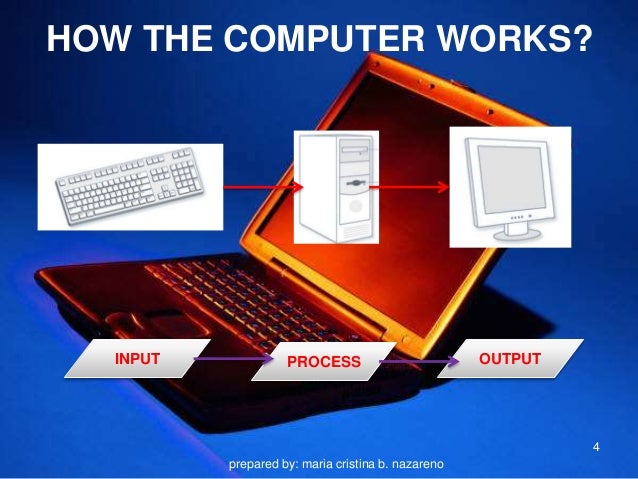 HOW THE COMPUTER WORKS?

INPUT

PROCESS

OUTPUT

4

prepared by: maria cristina b. nazareno